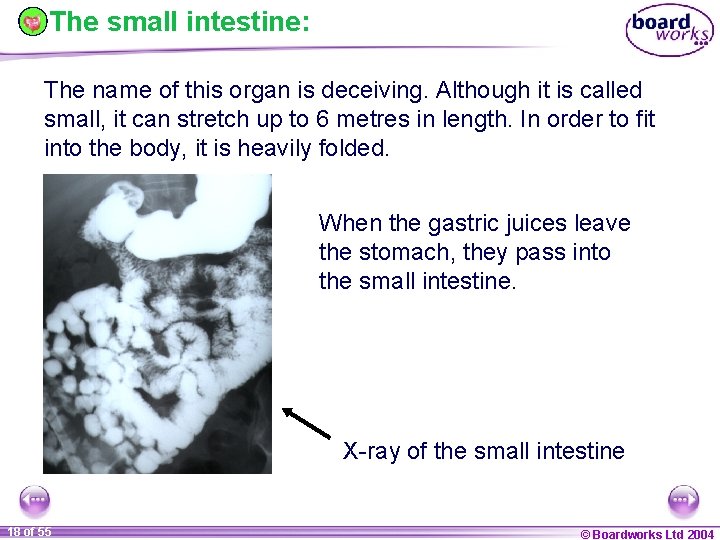 The small intestine:

board works

The name of this organ is deceiving. Although it is called small, it can stretch up to 6 metres in length. In order to fit into the body, it is heavily folded.

When the gastric juices leave the stomach, they pass into the small intestine.

X-ray of the small intestine

18 of 55

© Boardworks Ltd 2004